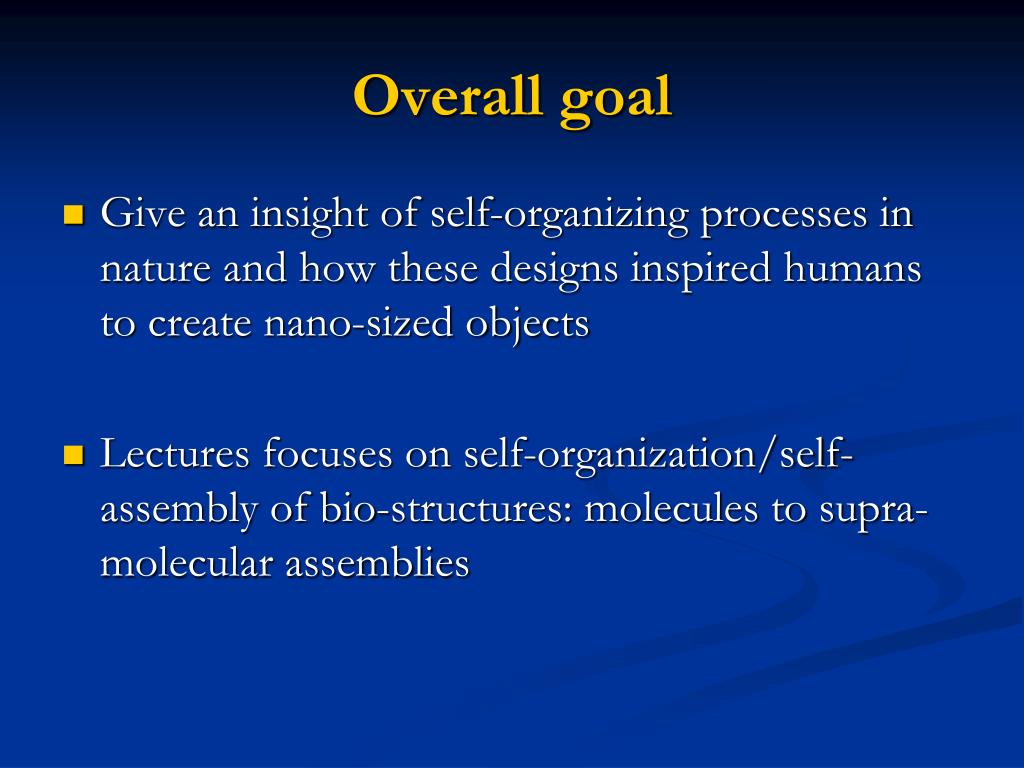 Overall goal

Give an insight of self-organizing processes in nature and how these designs inspired humans to create nano-sized objects

Lectures focuses on self-organization/self-assembly of bio-structures: molecules to supra-molecular assemblies